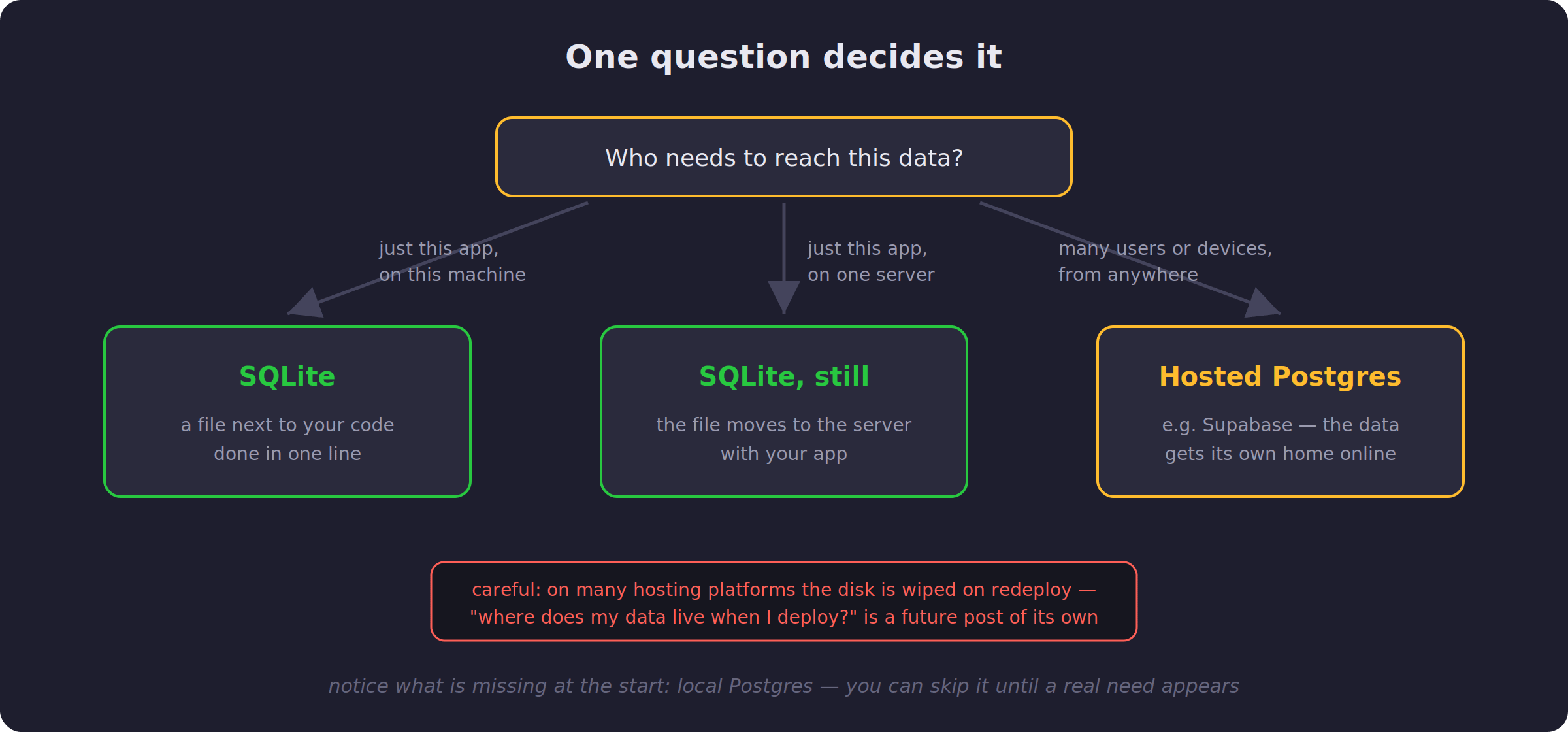 One question decides it

Who needs to reach this data?

just this app, on this machine

just this app, on one server

many users or devices, from anywhere

SQLite

a file next to your code done in one line

SQLite, still

the file moves to the server with your app

Hosted Postgres

e.g. Supabase — the data gets its own home online

careful: on many hosting platforms the disk is wiped on redeploy — "where does my data live when I deploy?" is a future post of its own

notice what is missing at the start: local Postgres — you can skip it until a real need appears